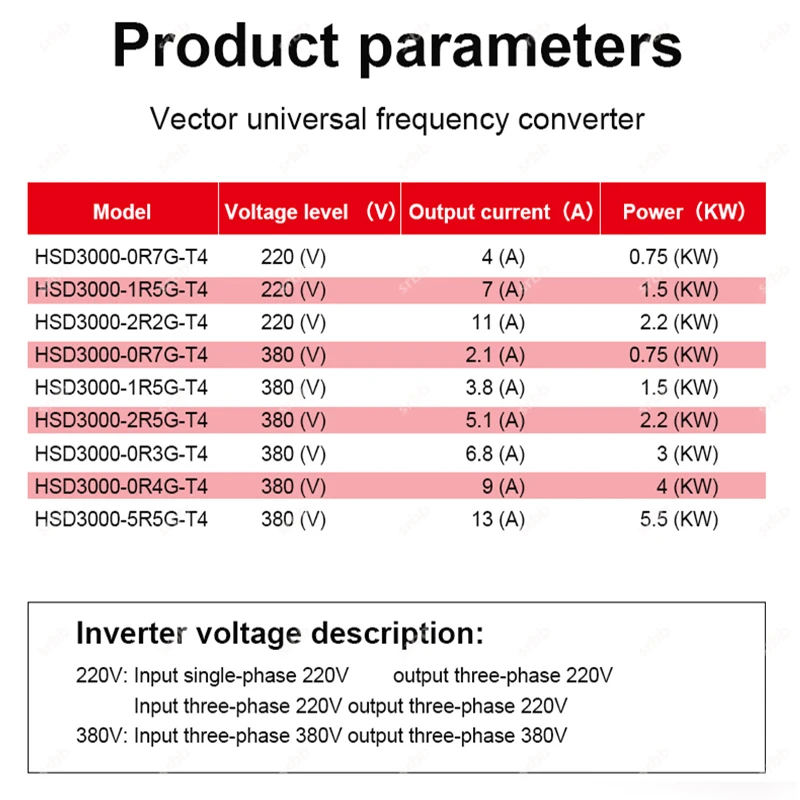 Product parameters

Vector universal frequency converter

| Model | Voltage level （V) | Output current（A) | Power（KW) |
|---|---|---|---|
| HSD3000-0R7G-T4 | 220 (V) | 4 (A) | 0.75 (KW) |
| HSD3000-1R5G-T4 | 220 (V) | 7 (A) | 1.5 (KW) |
| HSD3000-2R2G-T4 | 220 (V) | 11 (A) | 2.2 (KW) |
| HSD3000-0R7G-T4 | 380 (V) | 2.1 (A) | 0.75 (KW) |
| HSD3000-1R5G-T4 | 380 (V) | 3.8 (A) | 1.5 (KW) |
| HSD3000-2R5G-T4 | 380 (V) | 5.1 (A) | 2.2 (KW) |
| HSD3000-0R3G-T4 | 380 (V) | 6.8 (A) | 3 (KW) |
| HSD3000-0R4G-T4 | 380 (V) | 9 (A) | 4 (KW) |
| HSD3000-5R5G-T4 | 380 (V) | 13 (A) | 5.5 (KW) |

Inverter voltage description:

220V: Input single-phase 220V output three-phase 220V
Input three-phase 220V output three-phase 220V
380V: Input three-phase 380V output three-phase 380V